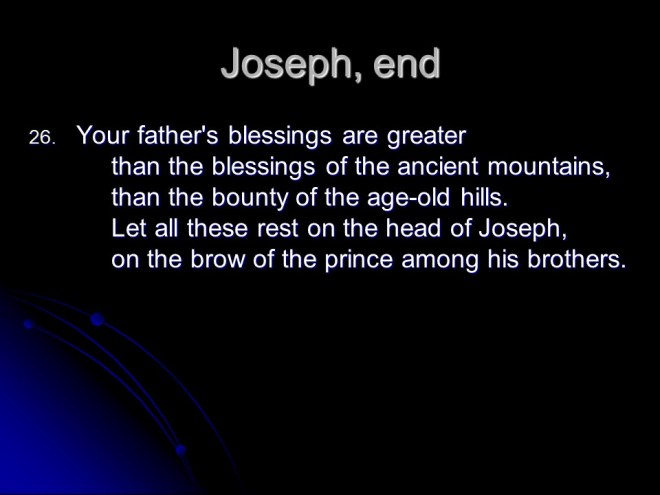 Joseph, end

26. Your father's blessings are greater
than the blessings of the ancient mountains,
than the bounty of the age-old hills.
Let all these rest on the head of Joseph,
on the brow of the prince among his brothers.